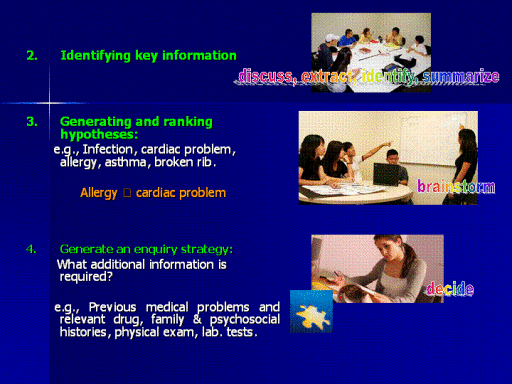 2. Identifying key information

discuss, extract, identify, summarize

3. Generating and ranking hypotheses:

e.g., Infection, cardiac problem, allergy, asthma, broken rib.

Allergy □ cardiac problem

brainstorm

4. Generate an enquiry strategy:

What additional information is required?

e.g., Previous medical problems and relevant drug, family & psychosocial histories, physical exam, lab. tests.

decide